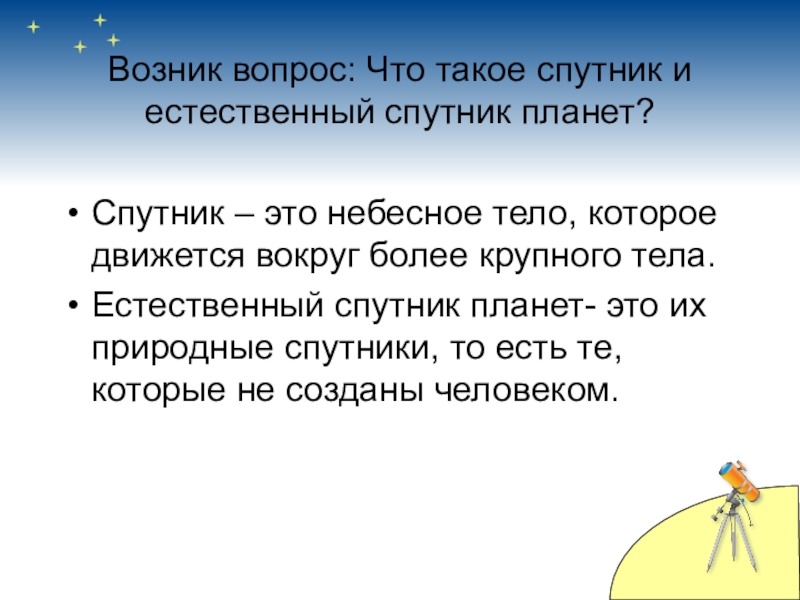 Возник вопрос: Что такое спутник и естественный спутник планет?

• Спутник – это небесное тело, которое движется вокруг более крупного тела.
• Естественный спутник планет- это их природные спутники, то есть те, которые не созданы человеком.